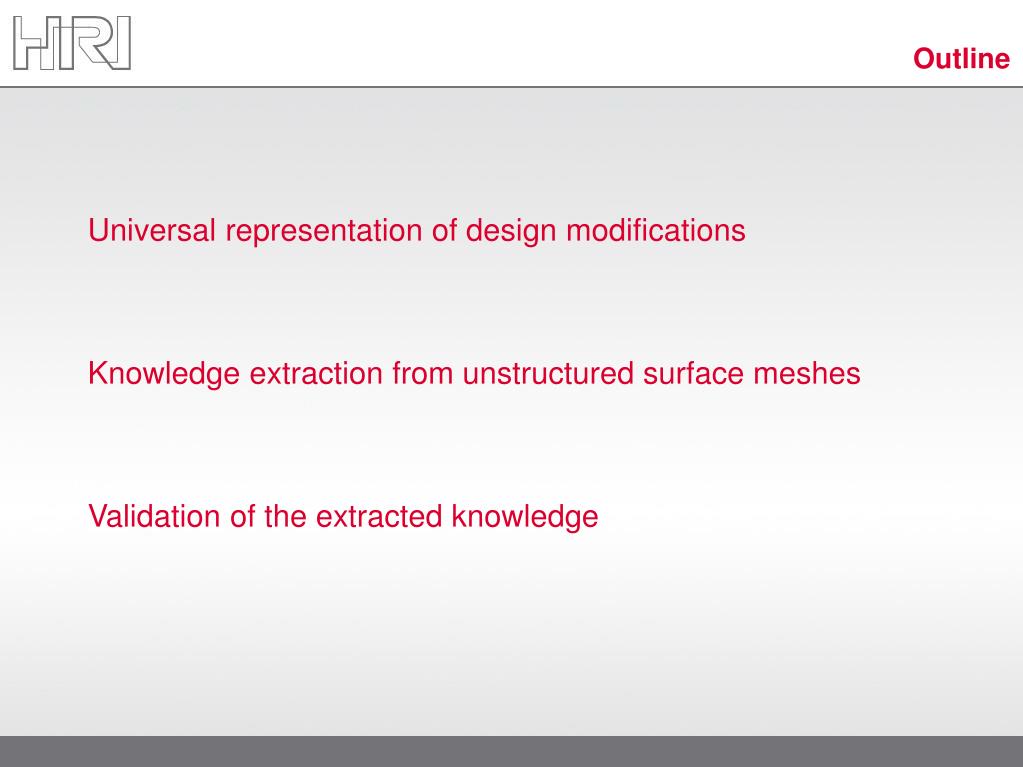 HRI

Outline

Universal representation of design modifications

Knowledge extraction from unstructured surface meshes

Validation of the extracted knowledge